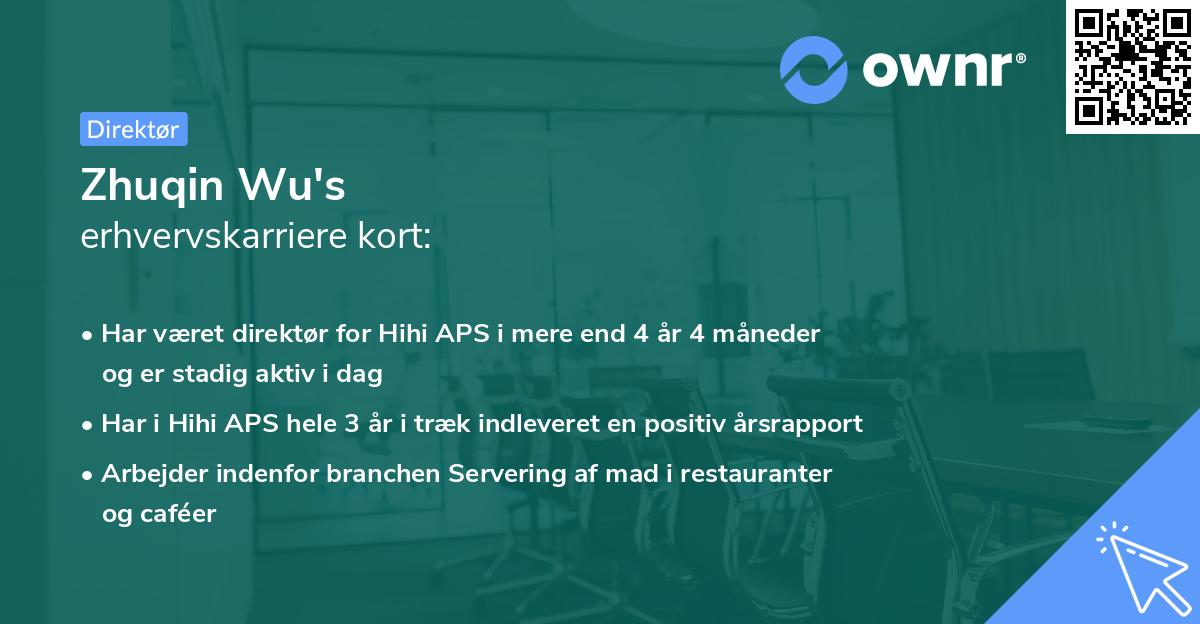 ownr®

Direktør

Zhuqin Wu's
erhvervskarriere kort:

• Har været direktør for Hihi APS i mere end 4 år 4 måneder og er stadig aktiv i dag
• Har i Hihi APS hele 3 år i træk indleveret en positiv årsrapport
• Arbejder indenfor branchen Servering af mad i restauranter og caféer